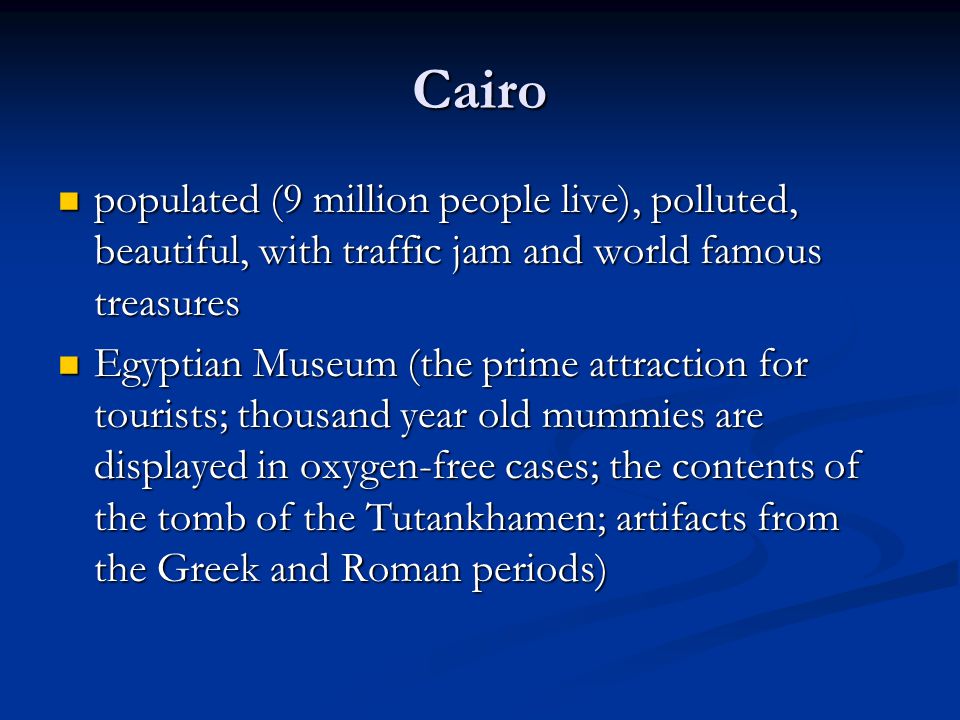 Cairo

- populated (9 million people live), polluted, beautiful, with traffic jam and world famous treasures
- Egyptian Museum (the prime attraction for tourists; thousand year old mummies are displayed in oxygen-free cases; the contents of the tomb of the Tutankhamen; artifacts from the Greek and Roman periods)